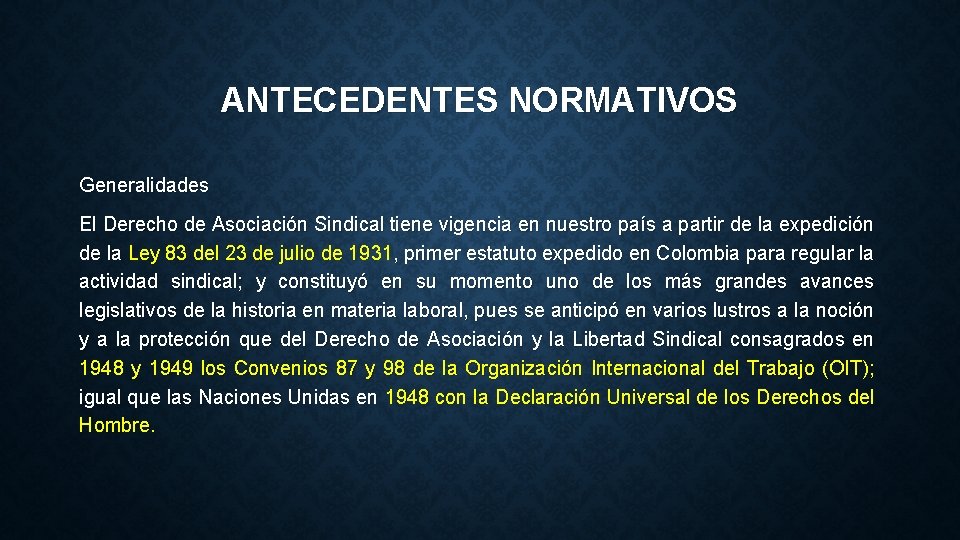 ANTECEDENTES NORMATIVOS

Generalidades

El Derecho de Asociación Sindical tiene vigencia en nuestro país a partir de la expedición de la Ley 83 del 23 de julio de 1931, primer estatuto expedido en Colombia para regular la actividad sindical; y constituyó en su momento uno de los más grandes avances legislativos de la historia en materia laboral, pues se anticipó en varios lustros a la noción y a la protección que del Derecho de Asociación y la Libertad Sindical consagrados en 1948 y 1949 los Convenios 87 y 98 de la Organización Internacional del Trabajo (OIT); igual que las Naciones Unidas en 1948 con la Declaración Universal de los Derechos del Hombre.